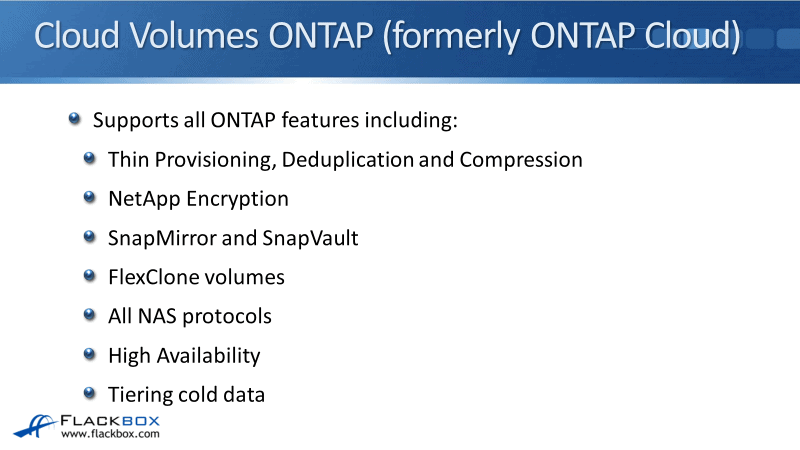 Cloud Volumes ONTAP (formerly ONTAP Cloud)

Supports all ONTAP features including:

Thin Provisioning, Deduplication and Compression

NetApp Encryption

SnapMirror and SnapVault

FlexClone volumes

All NAS protocols

High Availability

Tiering cold data

FLACKBOX
www.flackbox.com